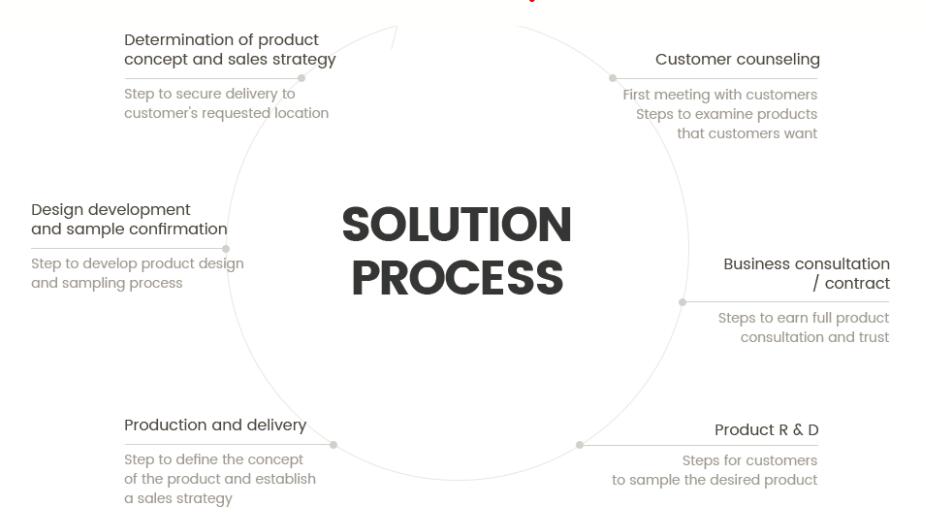 Determination of product concept and sales strategy

Step to secure delivery to customer's requested location

Customer counseling

First meeting with customers Steps to examine products that customers want

Design development and sample confirmation

Step to develop product design and sampling process

SOLUTION PROCESS

Business consultation / contract

Steps to earn full product consultation and trust

Production and delivery

Step to define the concept of the product and establish a sales strategy

Product R & D

Steps for customers to sample the desired product